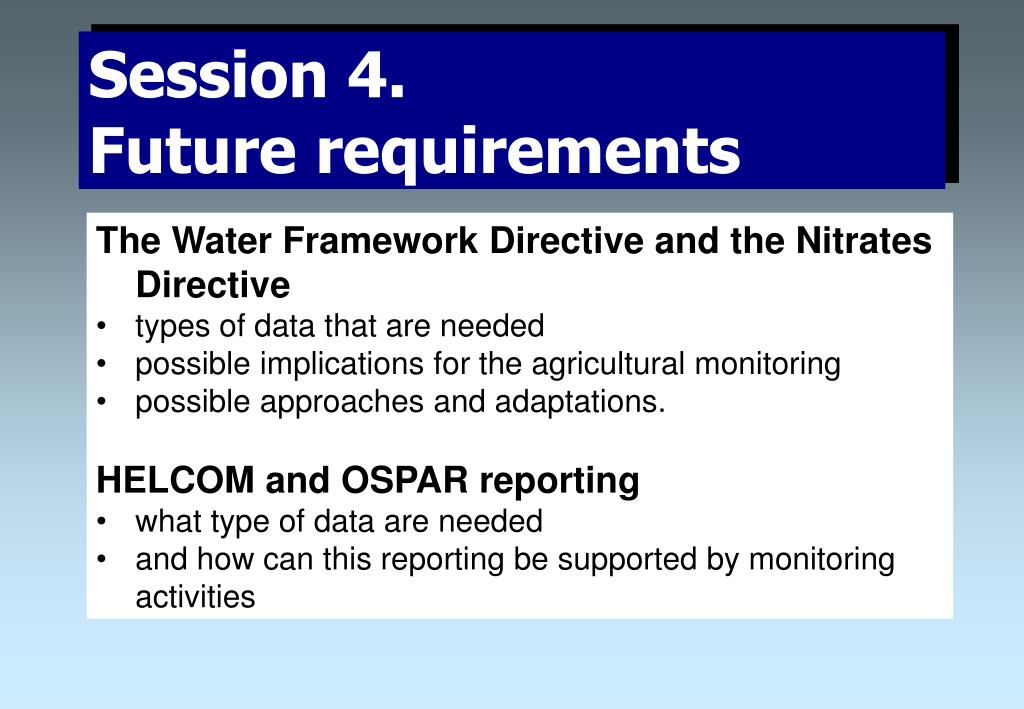 Session 4.
Future requirements

The Water Framework Directive and the Nitrates Directive
• types of data that are needed
• possible implications for the agricultural monitoring
• possible approaches and adaptations.

HELCOM and OSPAR reporting
• what type of data are needed
• and how can this reporting be supported by monitoring activities